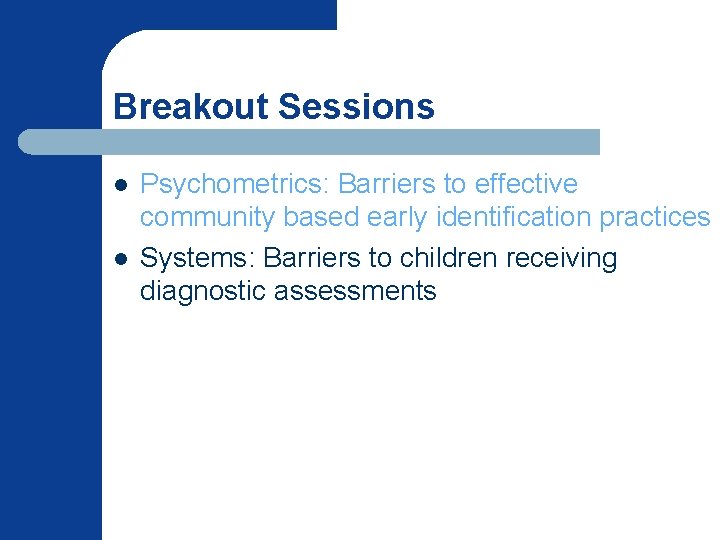 Breakout Sessions

- Psychometrics: Barriers to effective community based early identification practices
- Systems: Barriers to children receiving diagnostic assessments